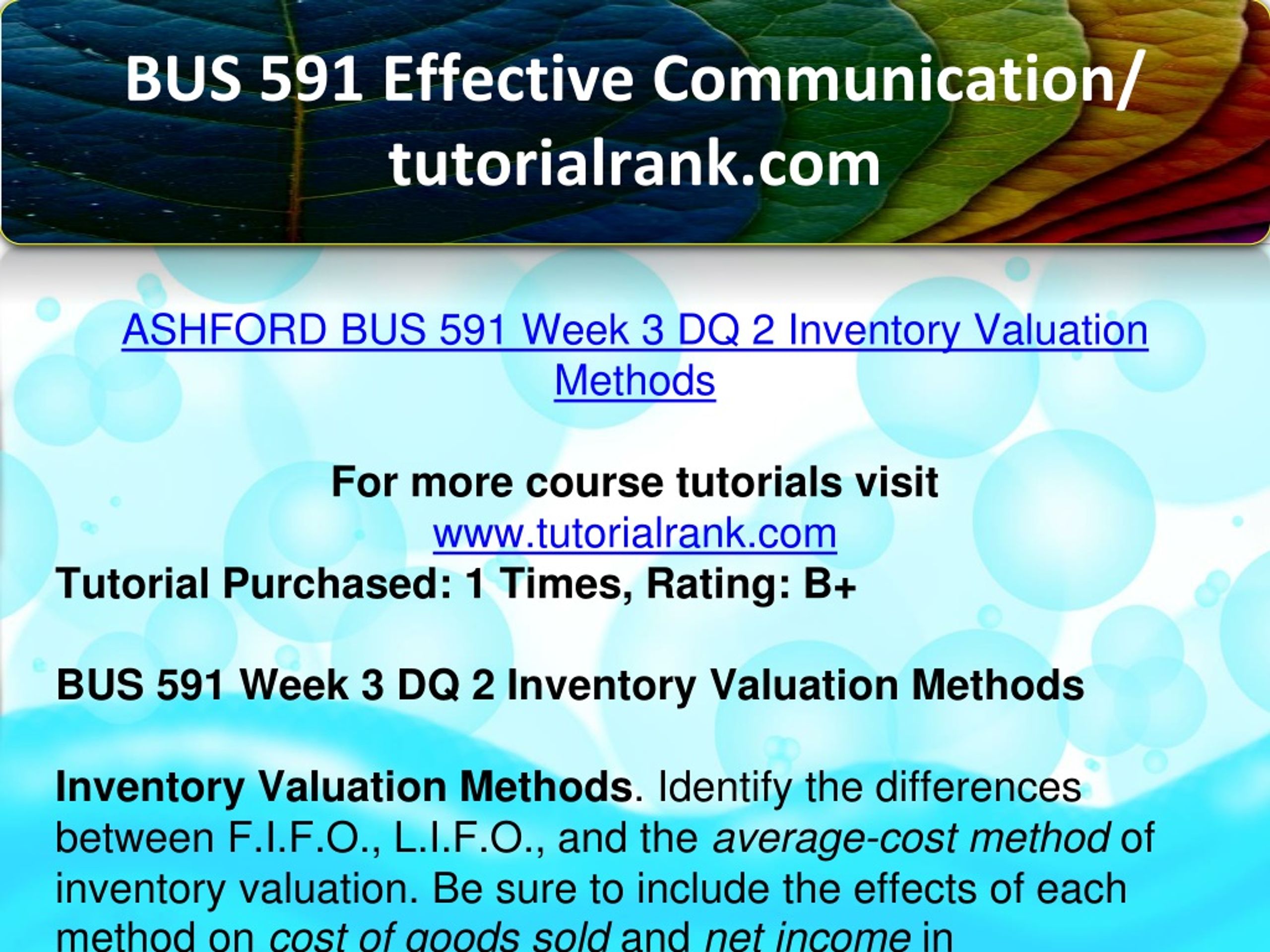 BUS 591 Effective Communication/ tutorialrank.com

ASHFORD BUS 591 Week 3 DQ 2 Inventory Valuation Methods

For more course tutorials visit
www.tutorialrank.com
Tutorial Purchased: 1 Times, Rating: B+

BUS 591 Week 3 DQ 2 Inventory Valuation Methods

Inventory Valuation Methods. Identify the differences between F.I.F.O., L.I.F.O., and the average-cost method of inventory valuation. Be sure to include the effects of each method on cost of goods sold and net income in